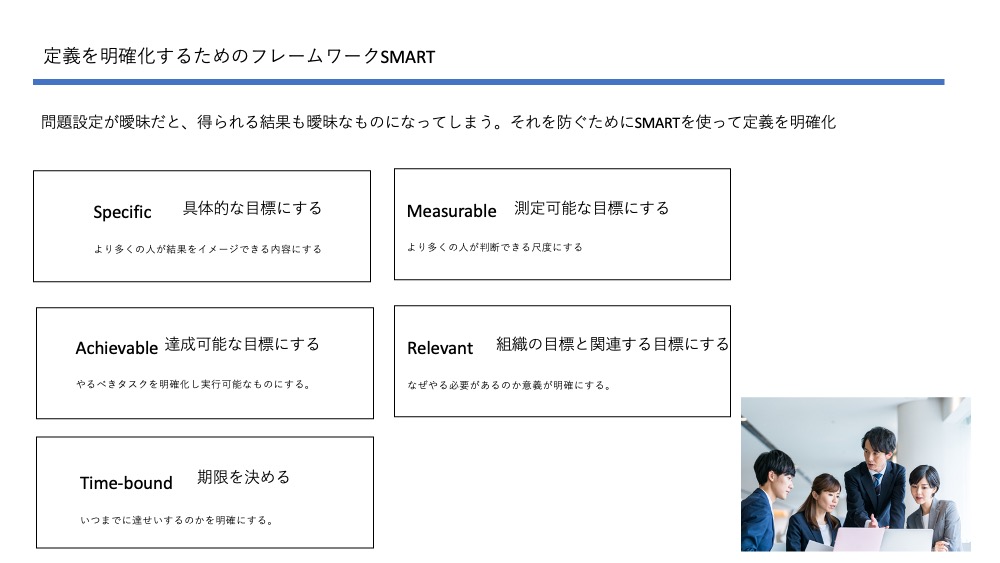 定義を明確化するためのフレームワークSMART

問題設定が曖昧だと、得られる結果も曖昧なものになってしまう。それを防ぐためにSMARTを使って定義を明確化

Specific 具体的な目標にする

より多くの人が結果をイメージできる内容にする

Measurable 測定可能な目標にする

より多くの人が判断できる尺度にする

Achievable 達成可能な目標にする

やるべきタスクを明確化し実行可能なものにする。

Relevant 組織の目標と関連する目標にする

なぜやる必要があるのか意義が明確にする。

Time-bound 期限を決める

いつまでに達せいするのかを明確にする。